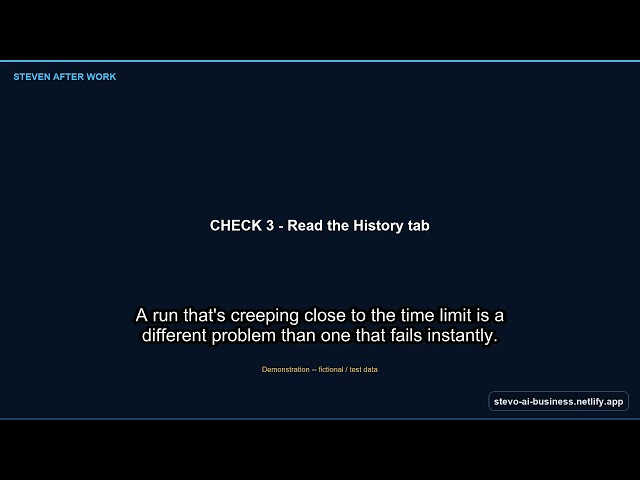 STEVEN AFTER WORK

CHECK 3 - Read the History tab

A run that's creeping close to the time limit is a different problem than one that fails instantly.

Demonstration -- fictional / test data

stevo-ai-business.netlify.app